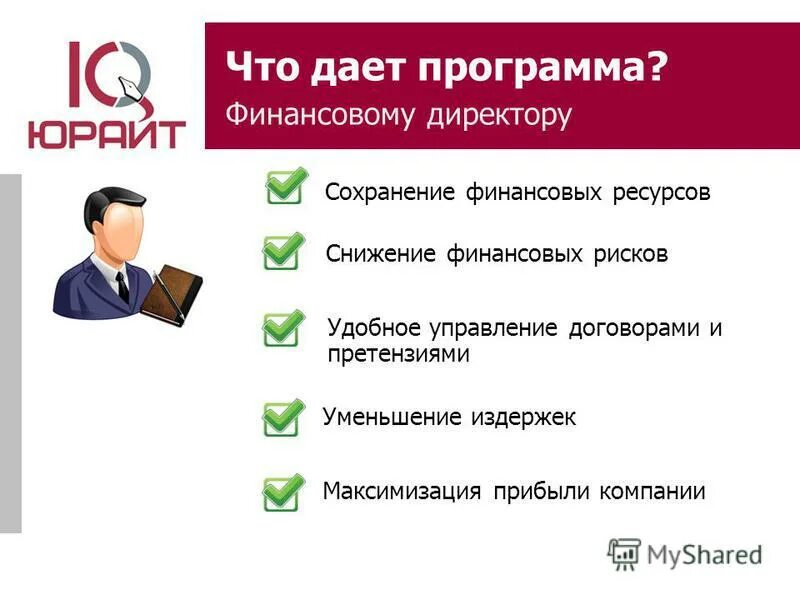 IQ
ЮРАЙТ

Что дает программа?
Финансовому директору

Сохранение финансовых ресурсов

Снижение финансовых рисков

Удобное управление договорами и претензиями

Уменьшение издержек

Максимизация прибыли компании

MyShared